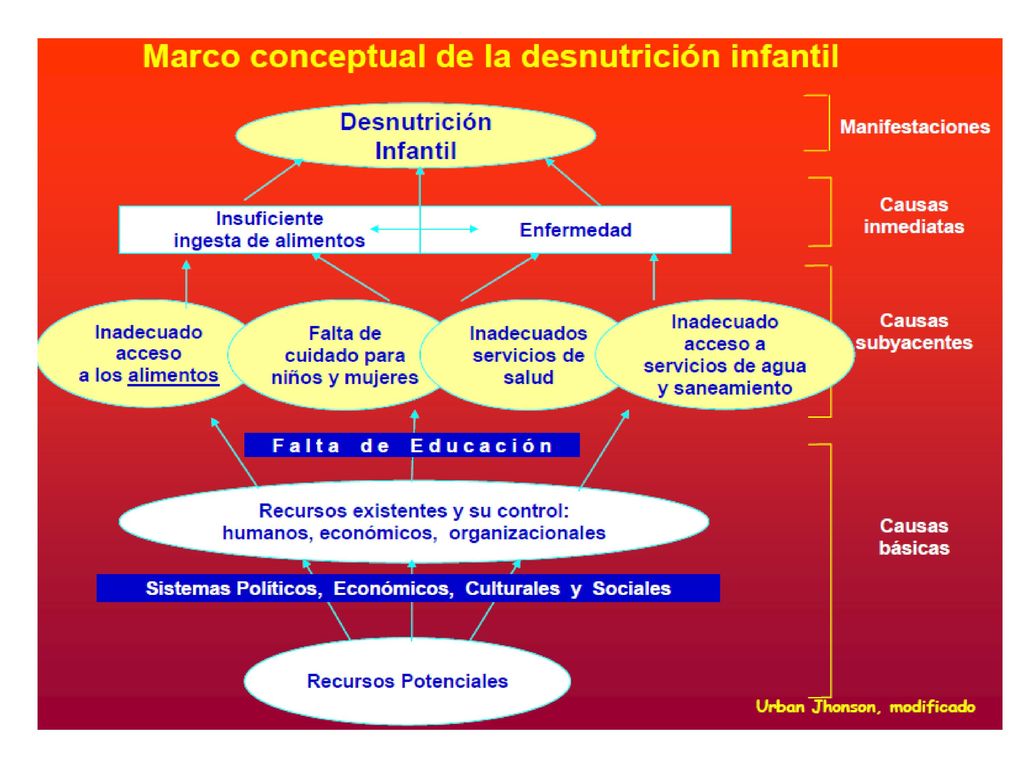 Marco conceptual de la desnutrición infantil

Desnutrición Infantil

Manifestaciones

Insuficiente ingesta de alimentos

Enfermedad

Causas inmediatas

Inadecuado acceso a los alimentos

Falta de cuidado para niños y mujeres

Inadecuados servicios de salud

Inadecuado acceso a servicios de agua y saneamiento

Causas subyacentes

Falta de Educación

Recursos existentes y su control: humanos, económicos, organizacionales

Causas básicas

Sistemas Políticos, Económicos, Culturales y Sociales

Recursos Potenciales

Urban Jhonson, modificado